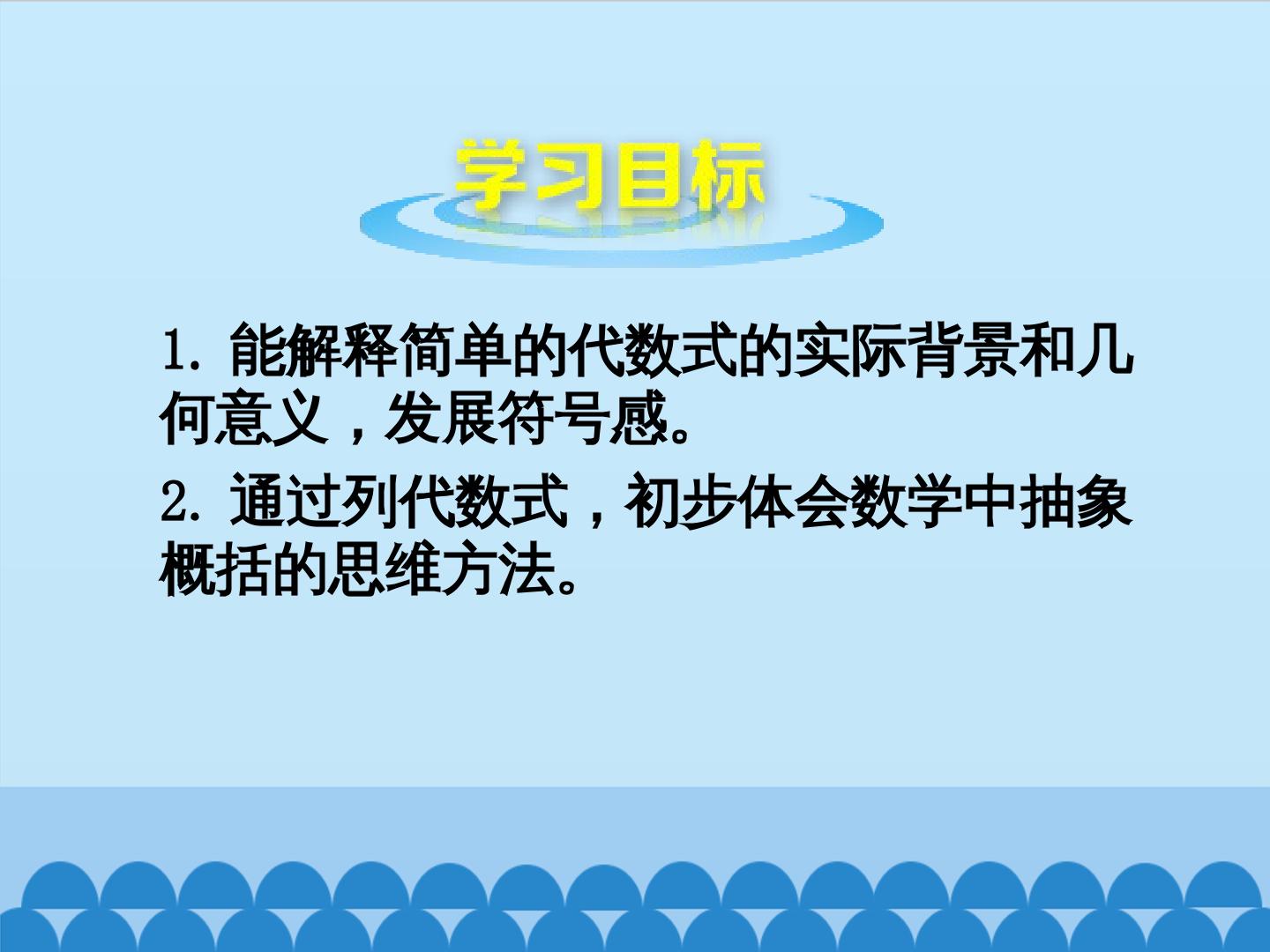 学习目标

1. 能解释简单的代数式的实际背景和几何意义，发展符号感。

2. 通过列代数式，初步体会数学中抽象概括的思维方法。